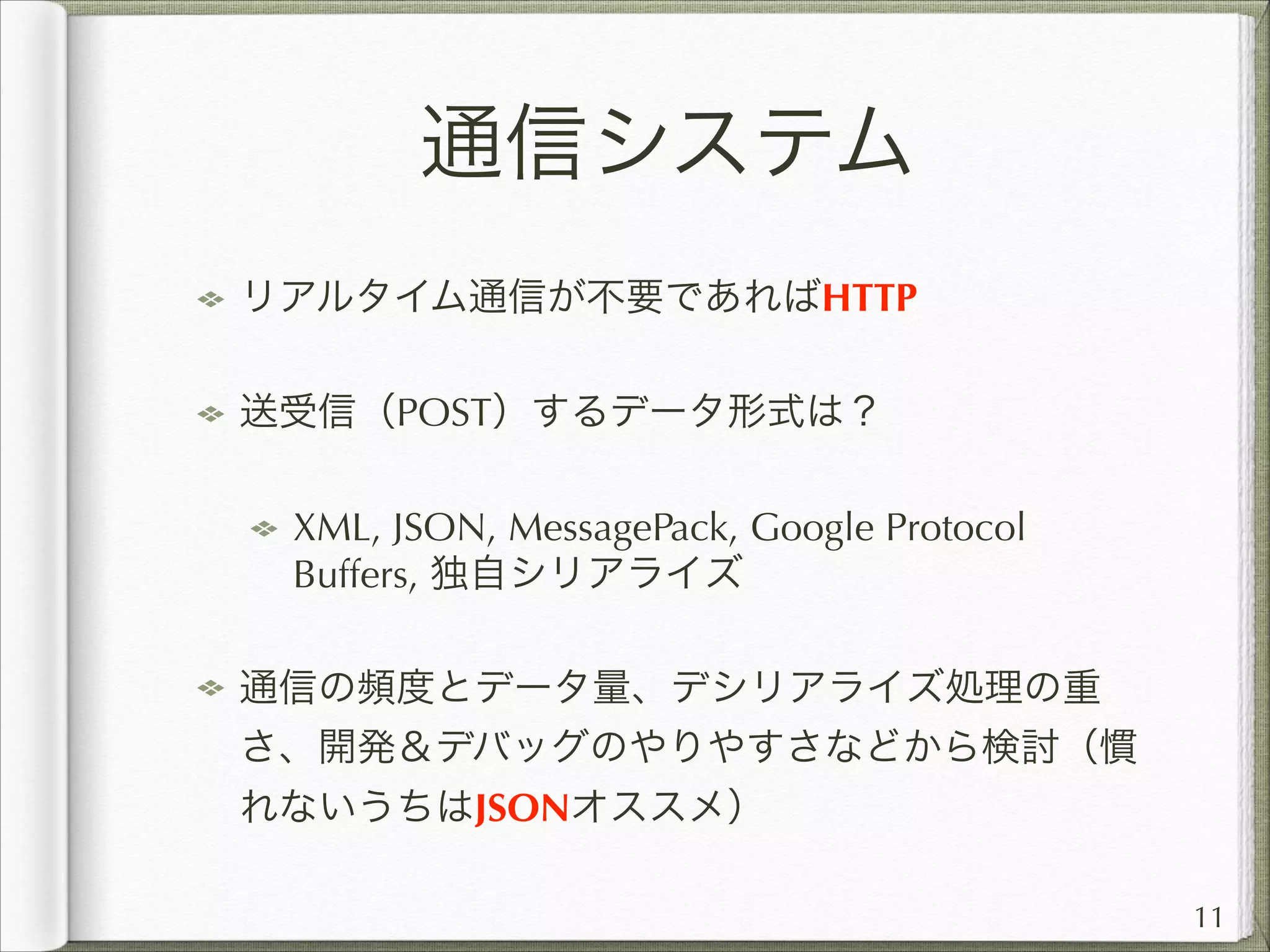 通信システム

リアルタイム通信が不要であればHTTP

送受信（POST）するデータ形式は？

XML, JSON, MessagePack, Google Protocol Buffers, 独自シリアライズ

通信の頻度とデータ量、デシリアライズ処理の重さ、開発＆デバッグのやりやすさなどから検討（慣れないうちはJSONオススメ）

11